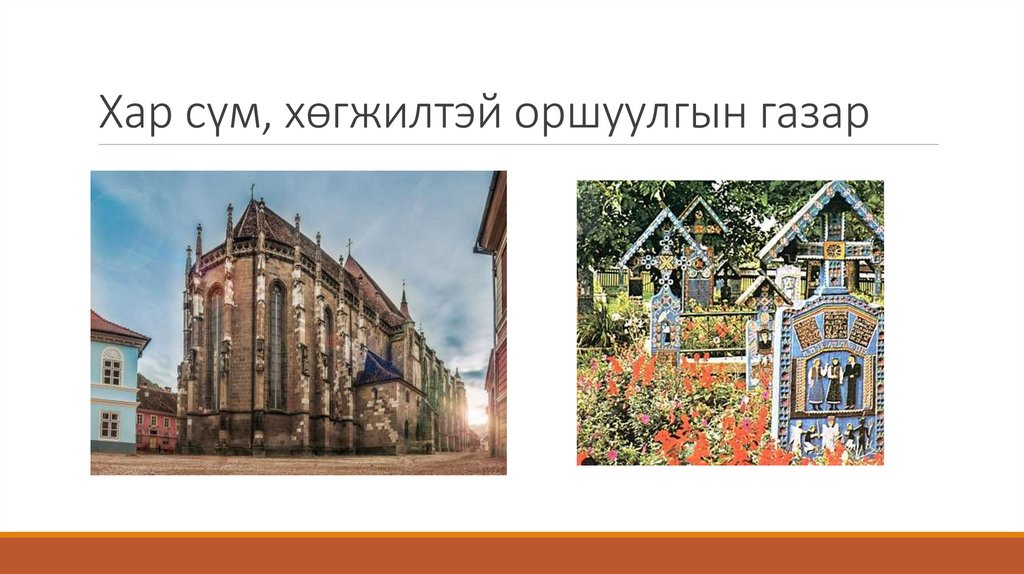 Хар сүм, хөгжилтэй оршуулгын газар